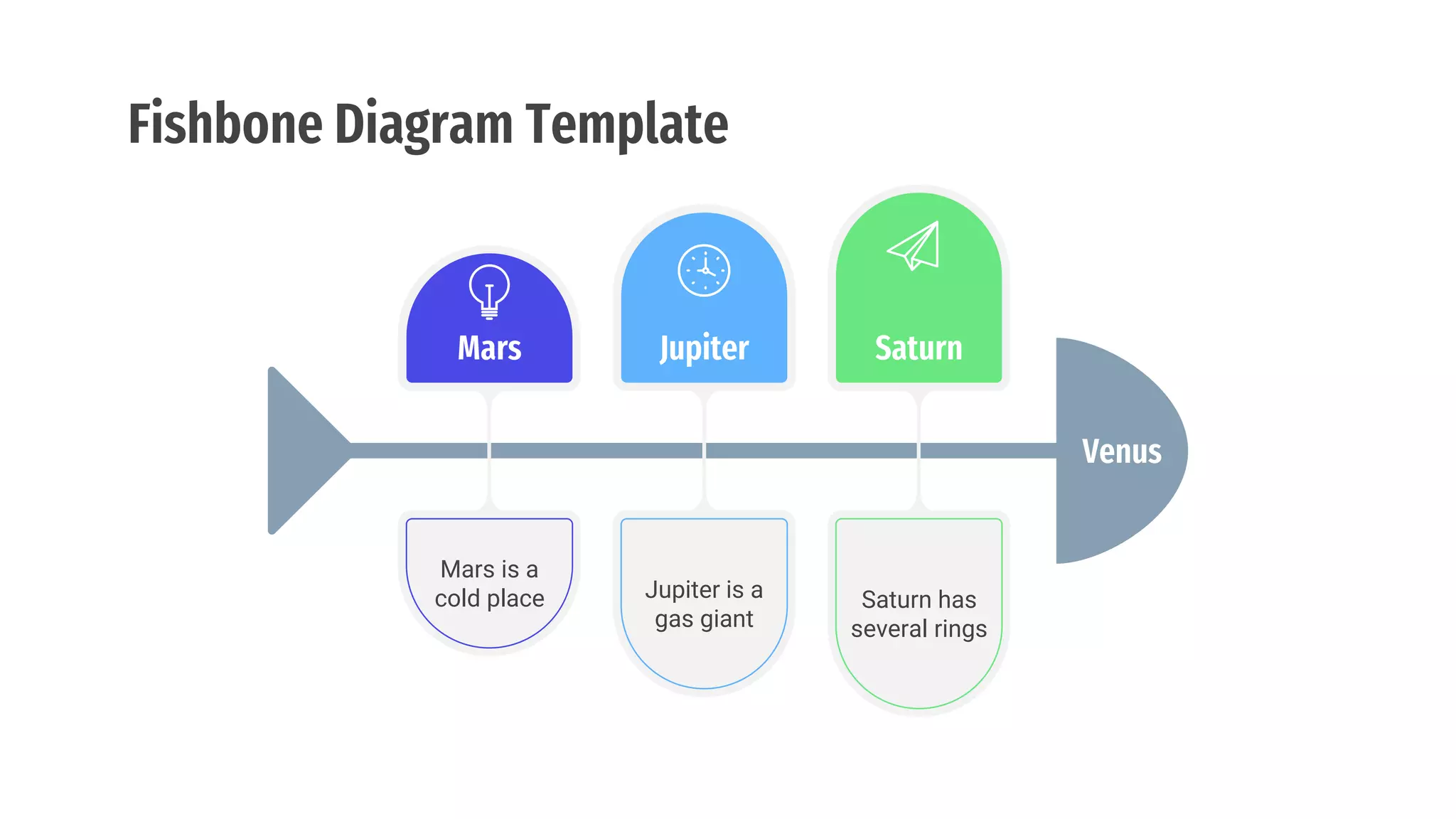 Fishbone Diagram Template

Mars

Jupiter

Saturn

Venus

Mars is a cold place

Jupiter is a gas giant

Saturn has several rings